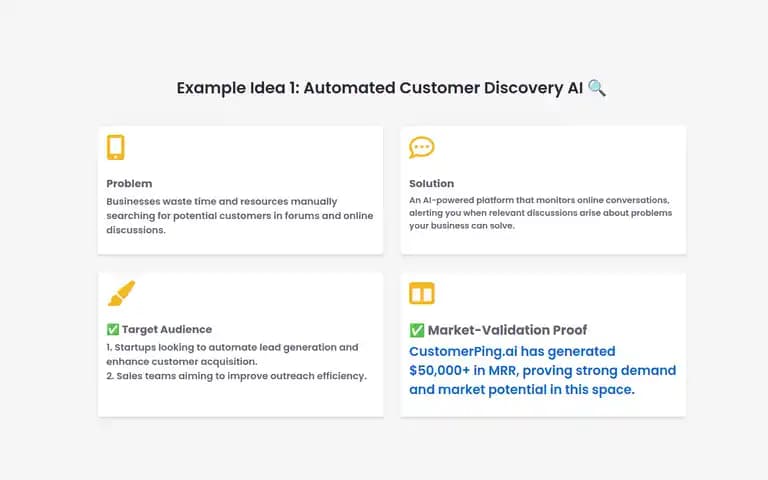 Example Idea 1: Automated Customer Discovery AI 🔍

Problem
Businesses waste time and resources manually searching for potential customers in forums and online discussions.

Solution
An AI-powered platform that monitors online conversations, alerting you when relevant discussions arise about problems your business can solve.

✅ Target Audience
1. Startups looking to automate lead generation and enhance customer acquisition.
2. Sales teams aiming to improve outreach efficiency.

✅ Market-Validation Proof
CustomerPing.ai has generated $50,000+ in MRR, proving strong demand and market potential in this space.